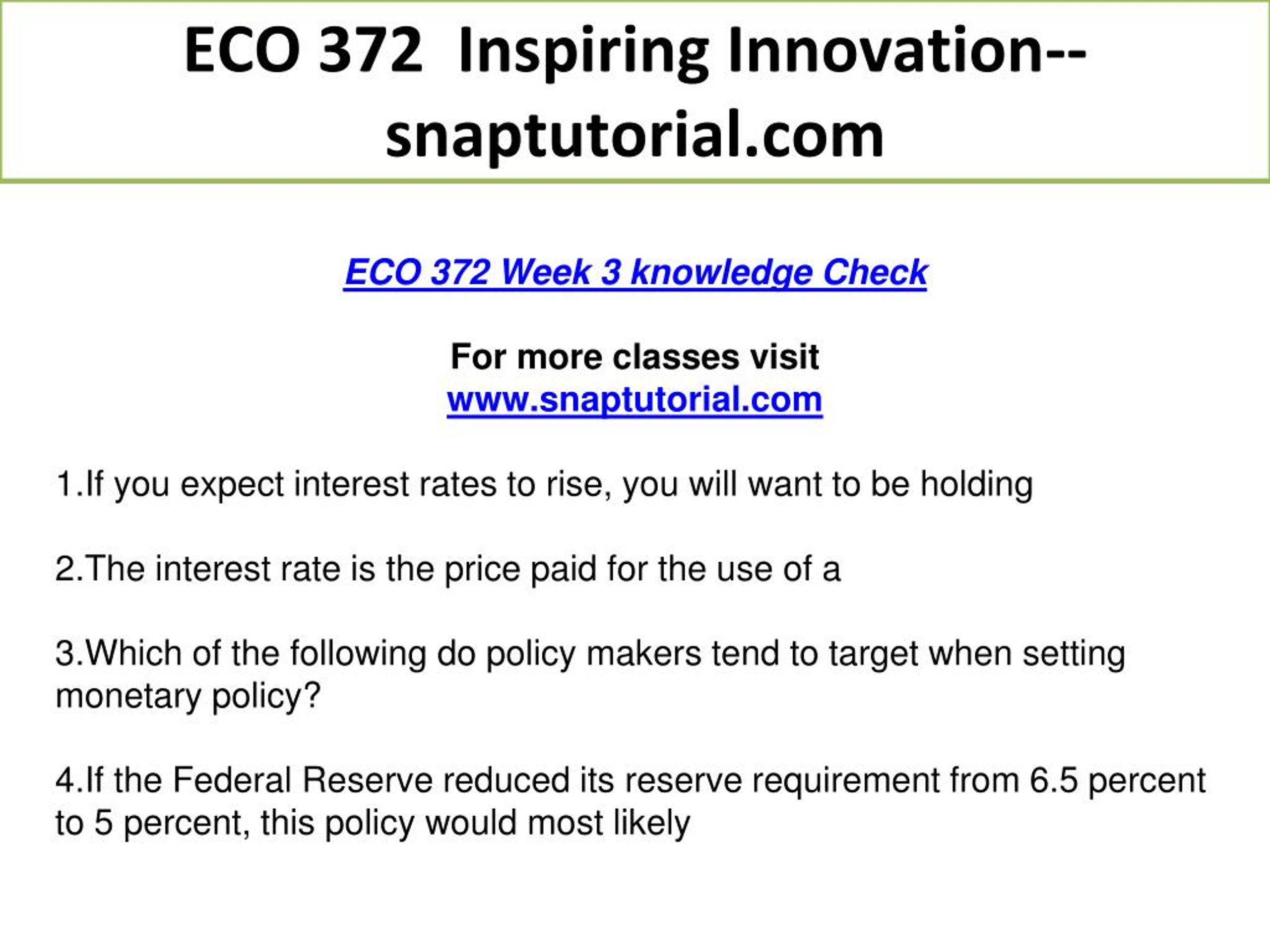 ECO 372 Inspiring Innovation--snaptutorial.com

ECO 372 Week 3 knowledge Check

For more classes visit
www.snaptutorial.com

1.If you expect interest rates to rise, you will want to be holding

2.The interest rate is the price paid for the use of a

3.Which of the following do policy makers tend to target when setting monetary policy?

4.If the Federal Reserve reduced its reserve requirement from 6.5 percent to 5 percent, this policy would most likely